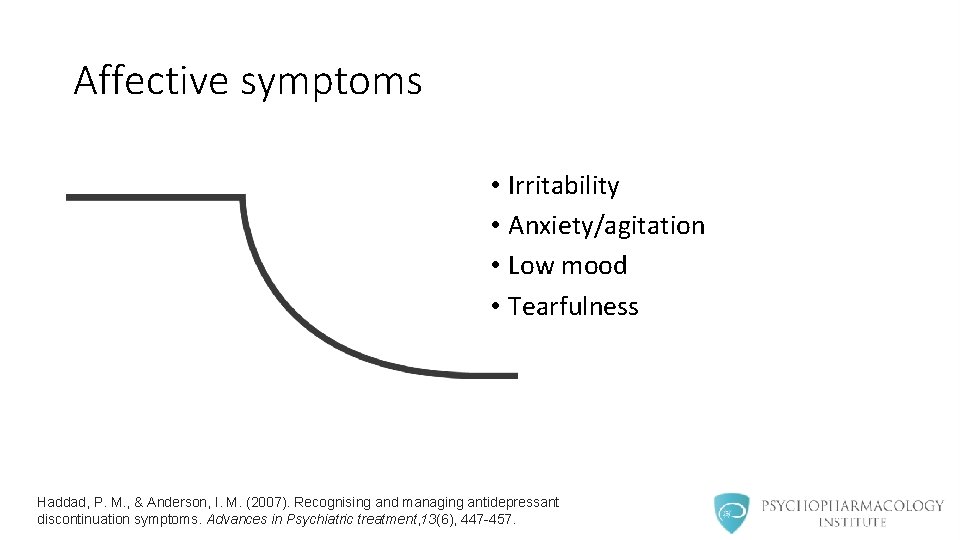 Affective symptoms

• Irritability
• Anxiety/agitation
• Low mood
• Tearfulness

Haddad, P. M., & Anderson, I. M. (2007). Recognising and managing antidepressant discontinuation symptoms. Advances in Psychiatric treatment, 13(6), 447-457.

PSYCHOPHARMACOLOGY INSTITUTE